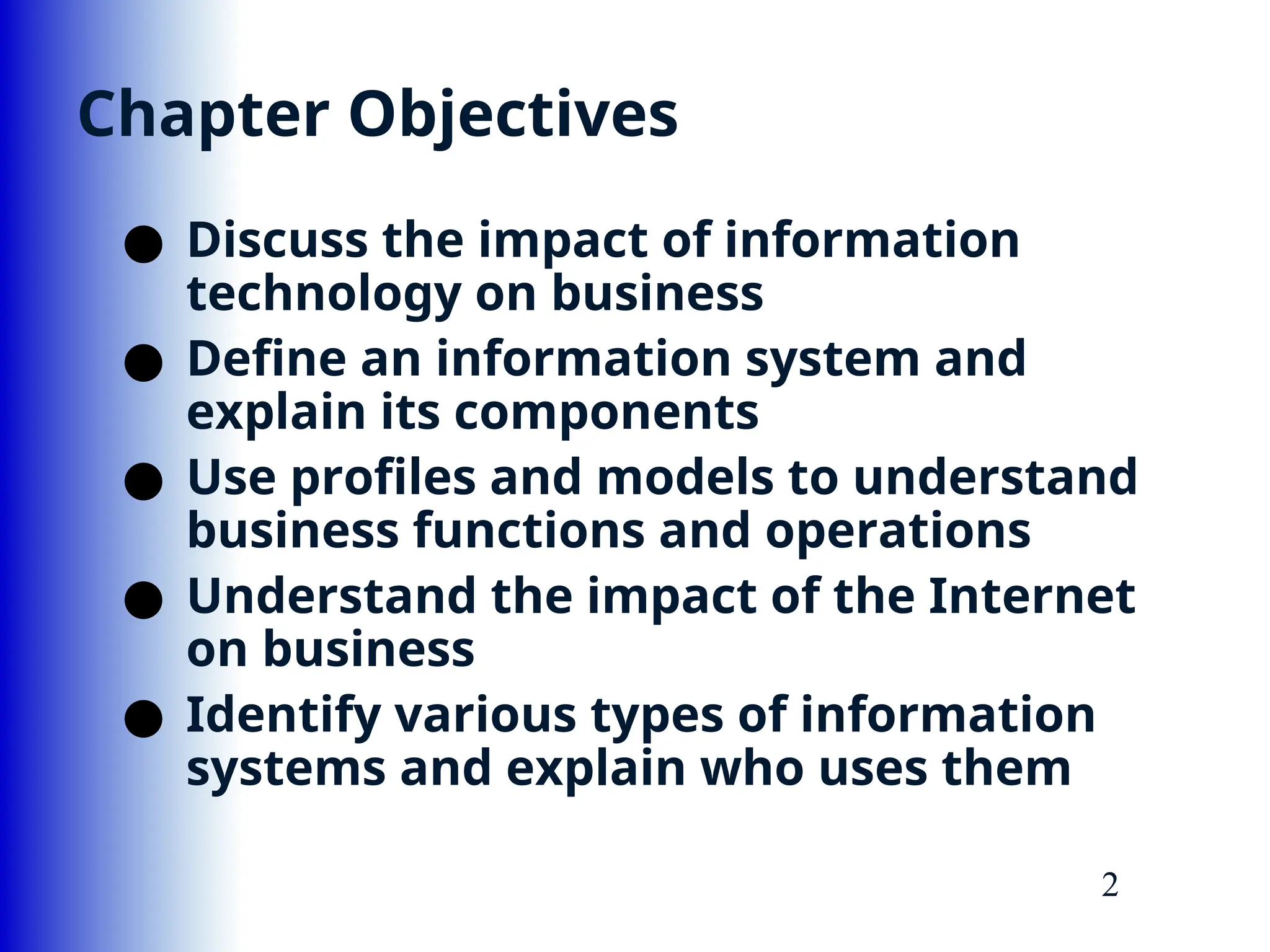 Chapter Objectives

● Discuss the impact of information technology on business
● Define an information system and explain its components
● Use profiles and models to understand business functions and operations
● Understand the impact of the Internet on business
● Identify various types of information systems and explain who uses them

2